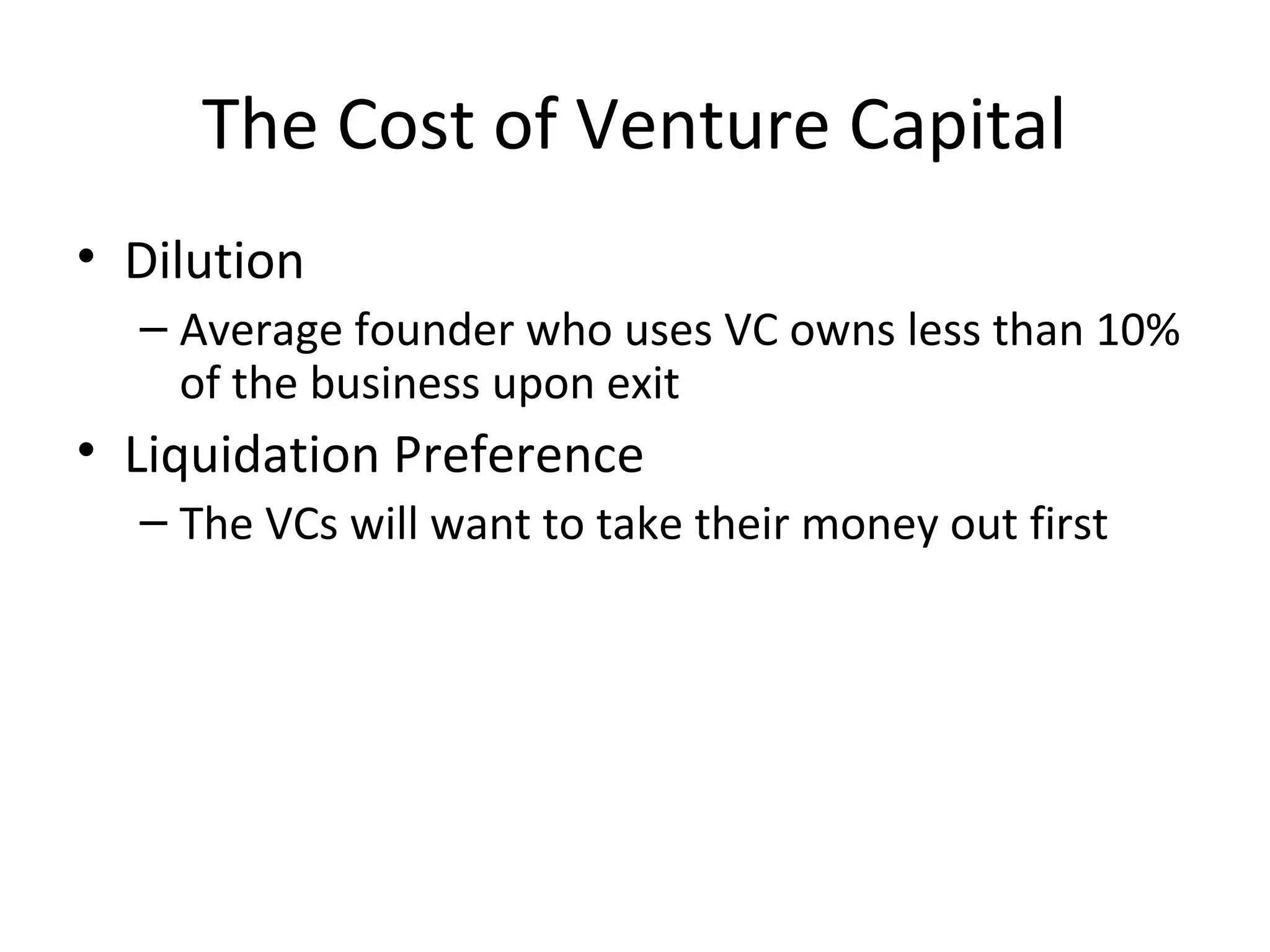 The Cost of Venture Capital

• Dilution
– Average founder who uses VC owns less than 10% of the business upon exit
• Liquidation Preference
– The VCs will want to take their money out first